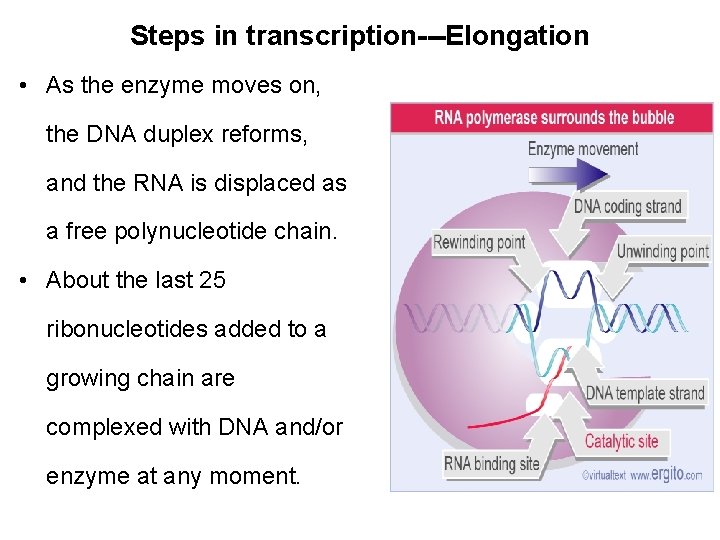 Steps in transcription---Elongation

• As the enzyme moves on, the DNA duplex reforms, and the RNA is displaced as a free polynucleotide chain.

• About the last 25 ribonucleotides added to a growing chain are complexed with DNA and/or enzyme at any moment.

RNA polymerase surrounds the bubble

Enzyme movement

DNA coding strand

Rewinding point

Unwinding point

DNA template strand

Catalytic site

RNA binding site

©virtualtext www.ergito.com